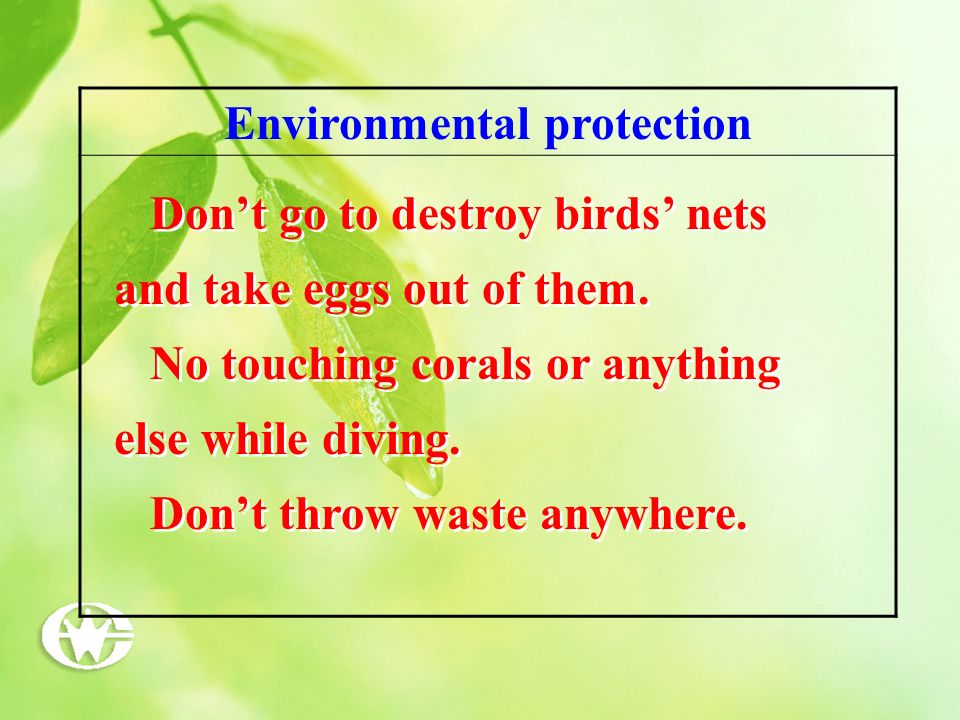 Environmental protection

Don’t go to destroy birds’ nets and take eggs out of them.

No touching corals or anything else while diving.

Don’t throw waste anywhere.